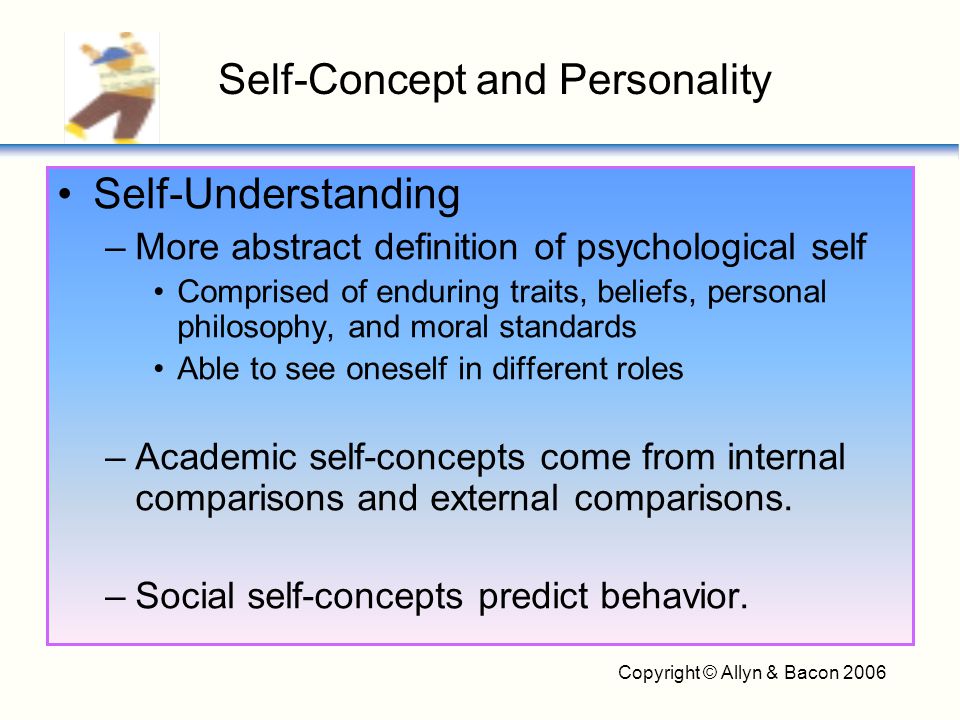 Self-Concept and Personality

• Self-Understanding
– More abstract definition of psychological self
• Comprised of enduring traits, beliefs, personal philosophy, and moral standards
• Able to see oneself in different roles

– Academic self-concepts come from internal comparisons and external comparisons.

– Social self-concepts predict behavior.

Copyright © Allyn & Bacon 2006